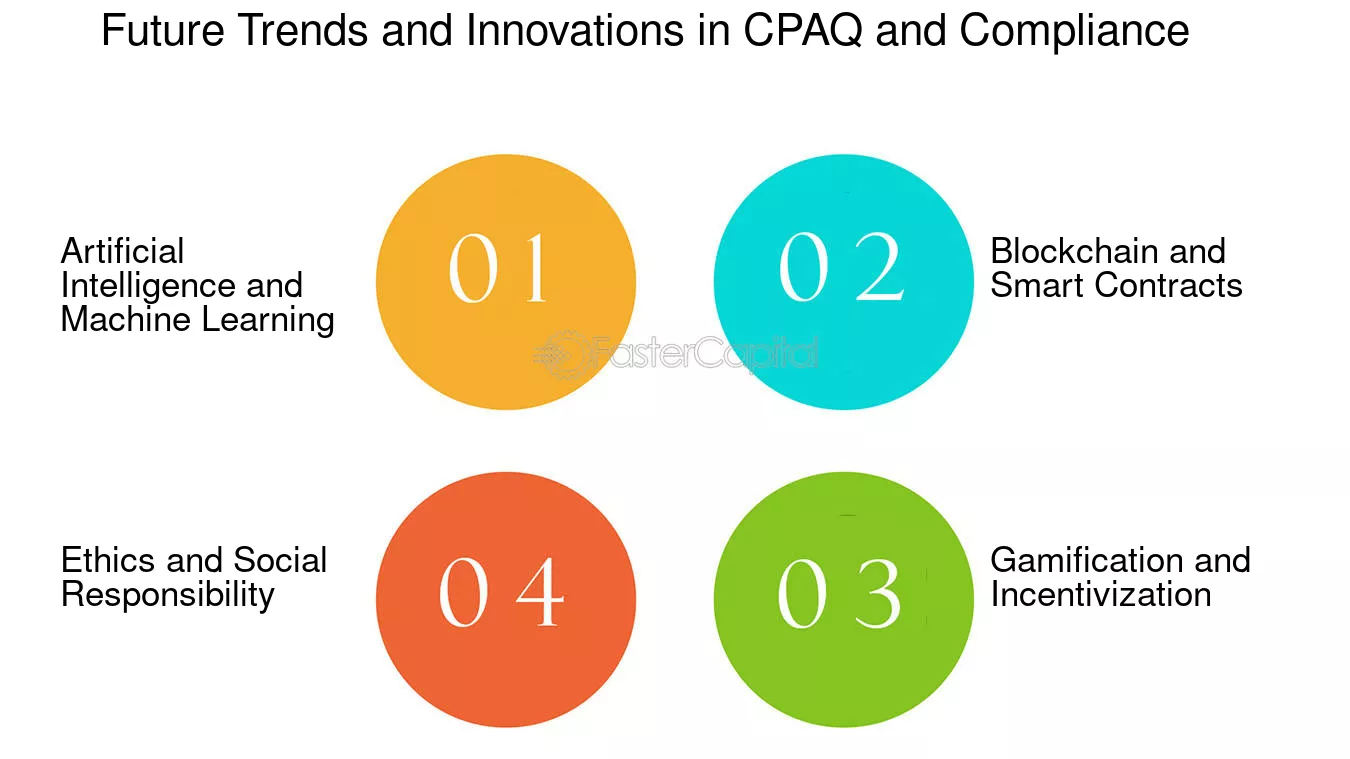 Future Trends and Innovations in CPAQ and Compliance

Artificial Intelligence and Machine Learning

01

02

Blockchain and Smart Contracts

FasterCapital

Ethics and Social Responsibility

04

03

Gamification and Incentivization